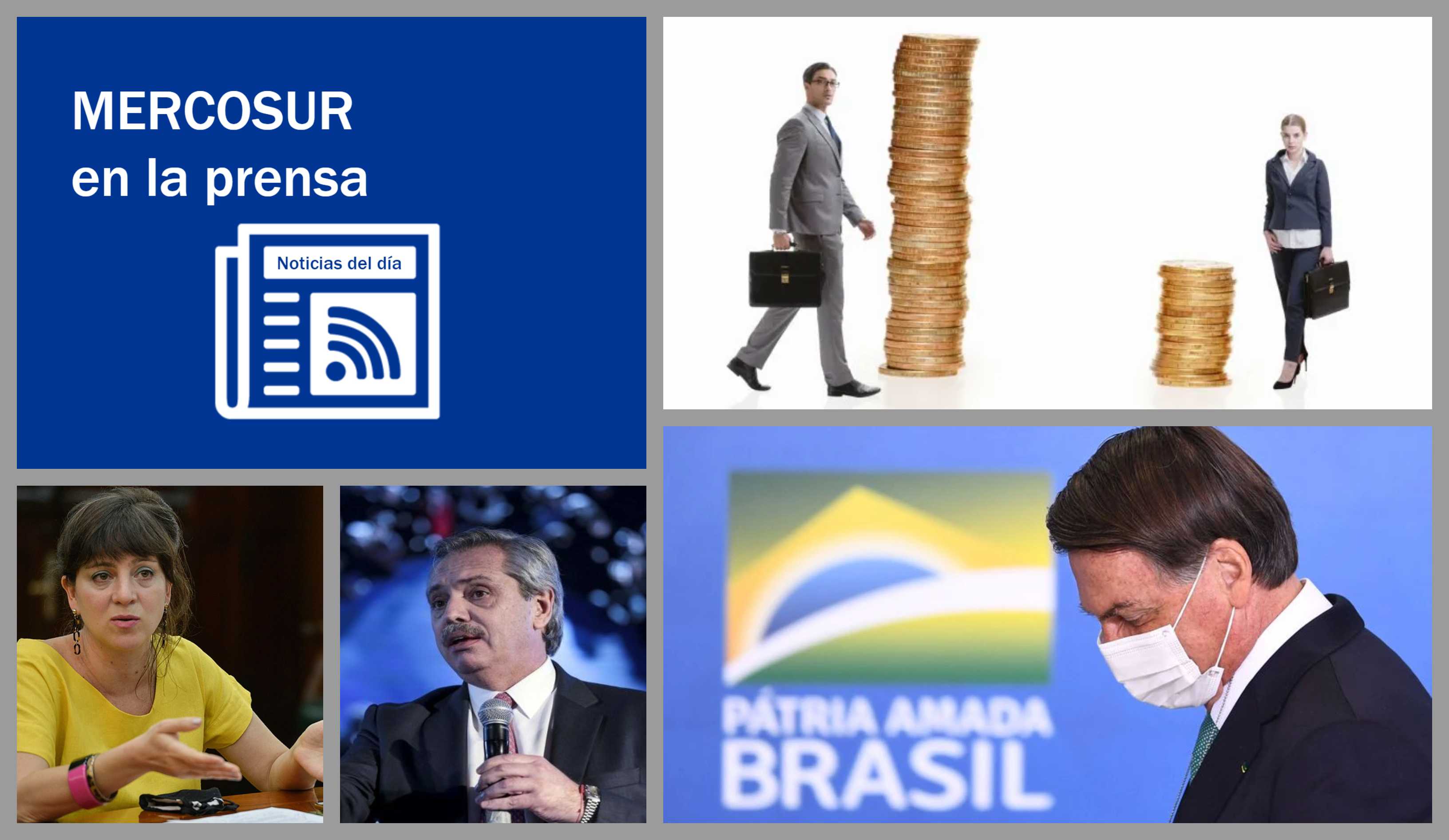 MERCOSUR
en la prensa

Noticias del día

PÁTRIA AMADA
BRASIL